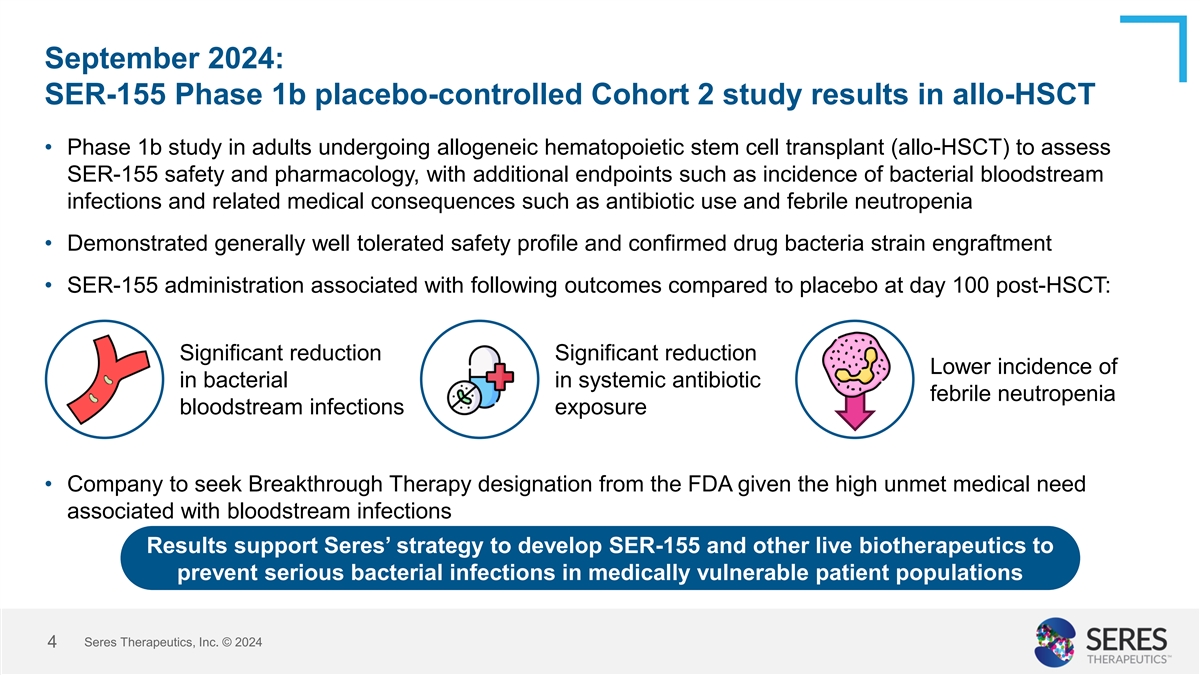 September 2024:
SER-155 Phase 1b placebo-controlled Cohort 2 study results in allo-HSCT

• Phase 1b study in adults undergoing allogeneic hematopoietic stem cell transplant (allo-HSCT) to assess SER-155 safety and pharmacology, with additional endpoints such as incidence of bacterial bloodstream infections and related medical consequences such as antibiotic use and febrile neutropenia

• Demonstrated generally well tolerated safety profile and confirmed drug bacteria strain engraftment

• SER-155 administration associated with following outcomes compared to placebo at day 100 post-HSCT:

Significant reduction in bacterial bloodstream infections

Significant reduction in systemic antibiotic exposure

Lower incidence of febrile neutropenia

• Company to seek Breakthrough Therapy designation from the FDA given the high unmet medical need associated with bloodstream infections

Results support Seres' strategy to develop SER-155 and other live biotherapeutics to prevent serious bacterial infections in medically vulnerable patient populations

4 Seres Therapeutics, Inc. © 2024

SERES THERAPEUTICS™